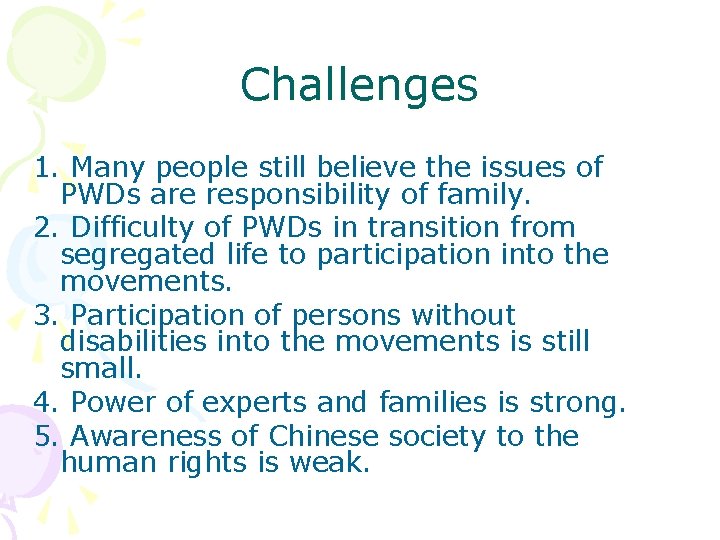 Challenges

1. Many people still believe the issues of PWDs are responsibility of family.
2. Difficulty of PWDs in transition from segregated life to participation into the movements.
3. Participation of persons without disabilities into the movements is still small.
4. Power of experts and families is strong.
5. Awareness of Chinese society to the human rights is weak.